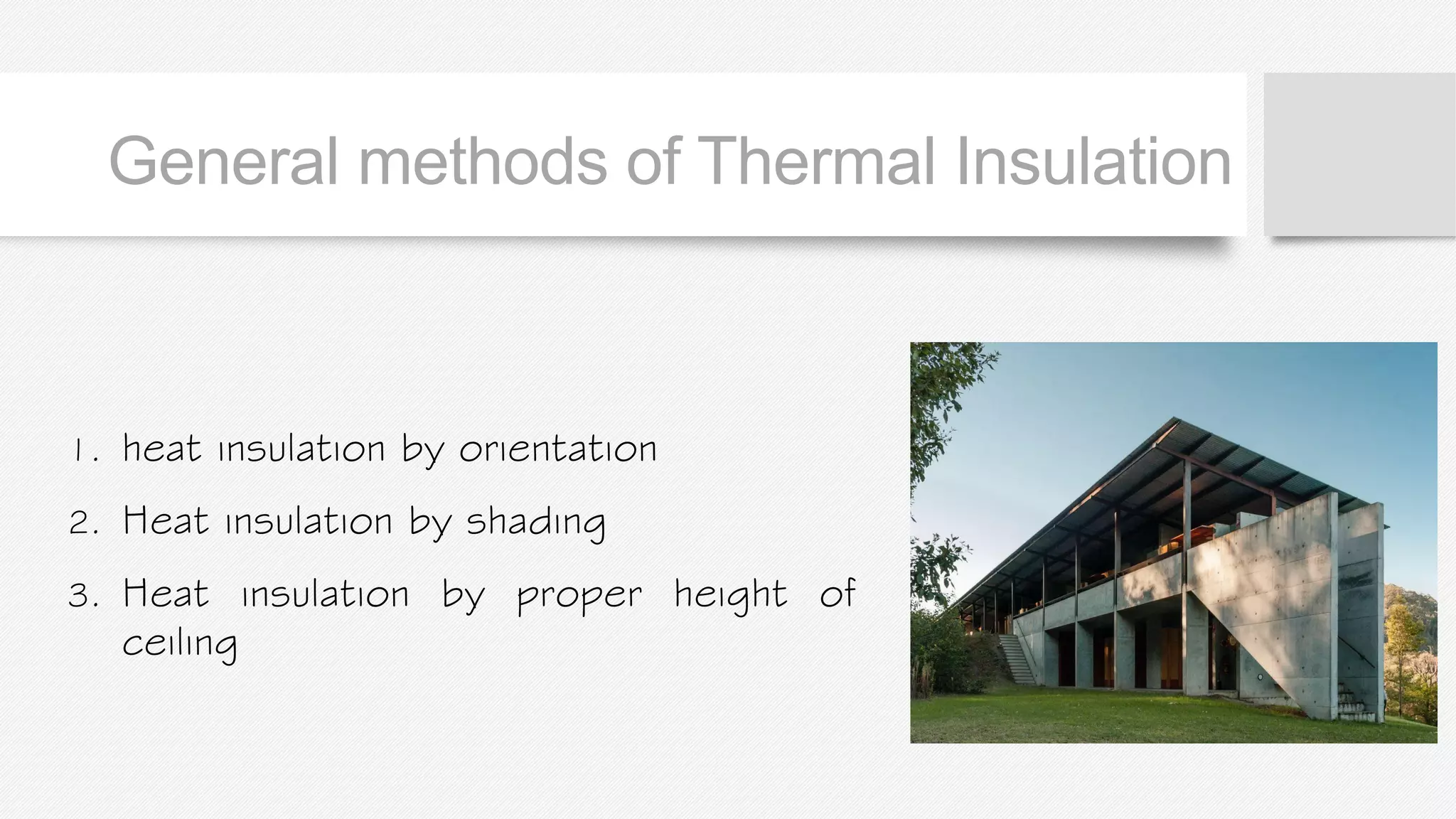 General methods of Thermal Insulation

1. heat insulation by orientation
2. Heat insulation by shading
3. Heat insulation by proper height of ceiling